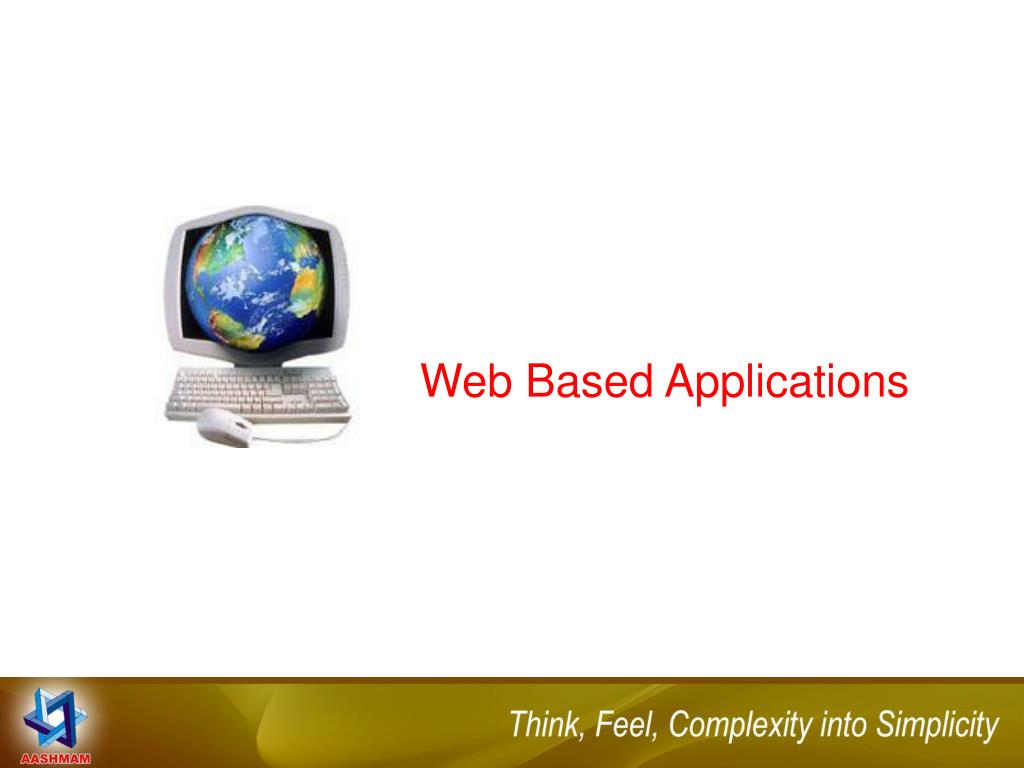 Web Based Applications

AASHMAM

Think, Feel, Complexity into Simplicity